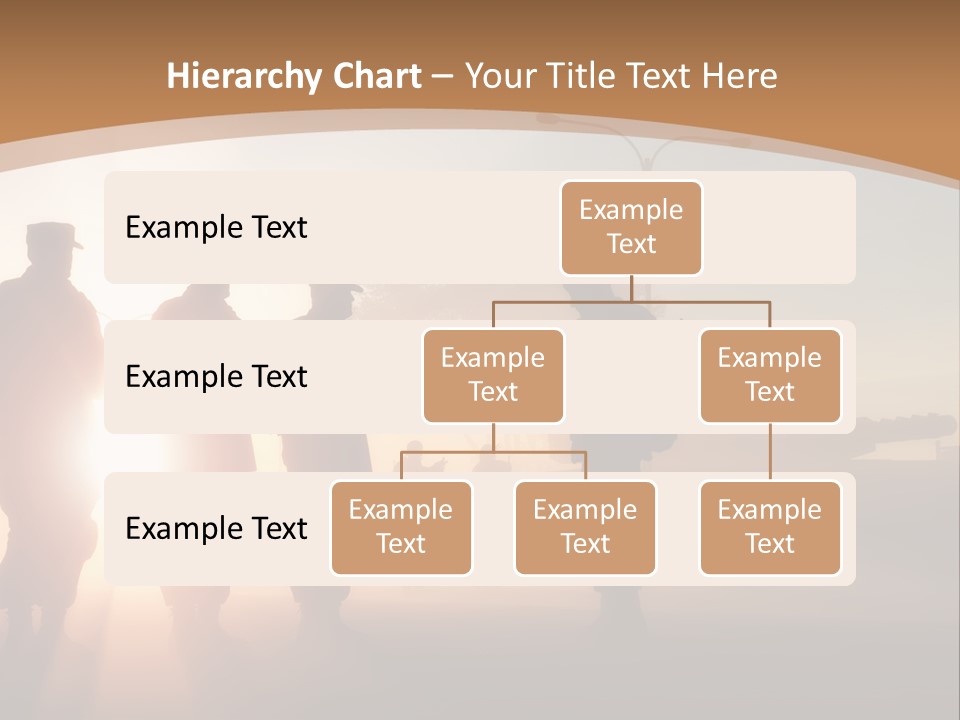 Hierarchy Chart – Your Title Text Here

Example Text

Example Text

Example Text

Example Text

Example Text

Example Text

Example Text

Example Text

Example Text